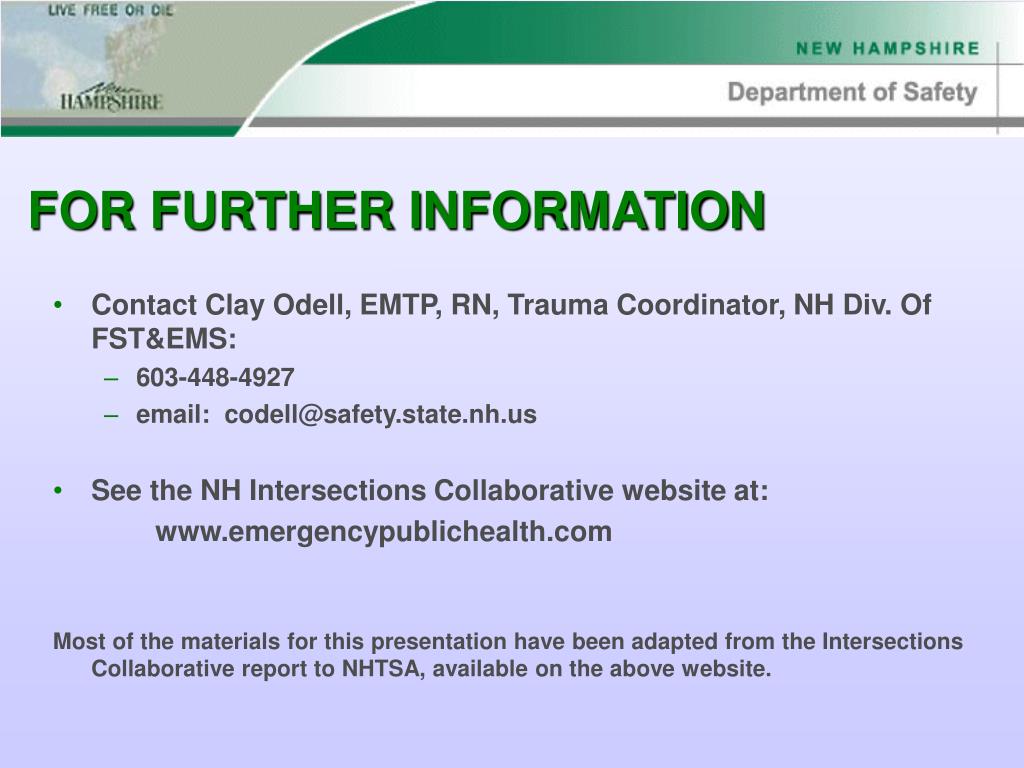 LIVE FREE OR DIE

New HAMPSHIRE

NEW HAMPSHIRE

Department of Safety

FOR FURTHER INFORMATION

• Contact Clay Odell, EMTP, RN, Trauma Coordinator, NH Div. Of FST&EMS:
  – 603-448-4927
  – email: codell@safety.state.nh.us

• See the NH Intersections Collaborative website at:
  www.emergencypublichealth.com

Most of the materials for this presentation have been adapted from the Intersections Collaborative report to NHTSA, available on the above website.